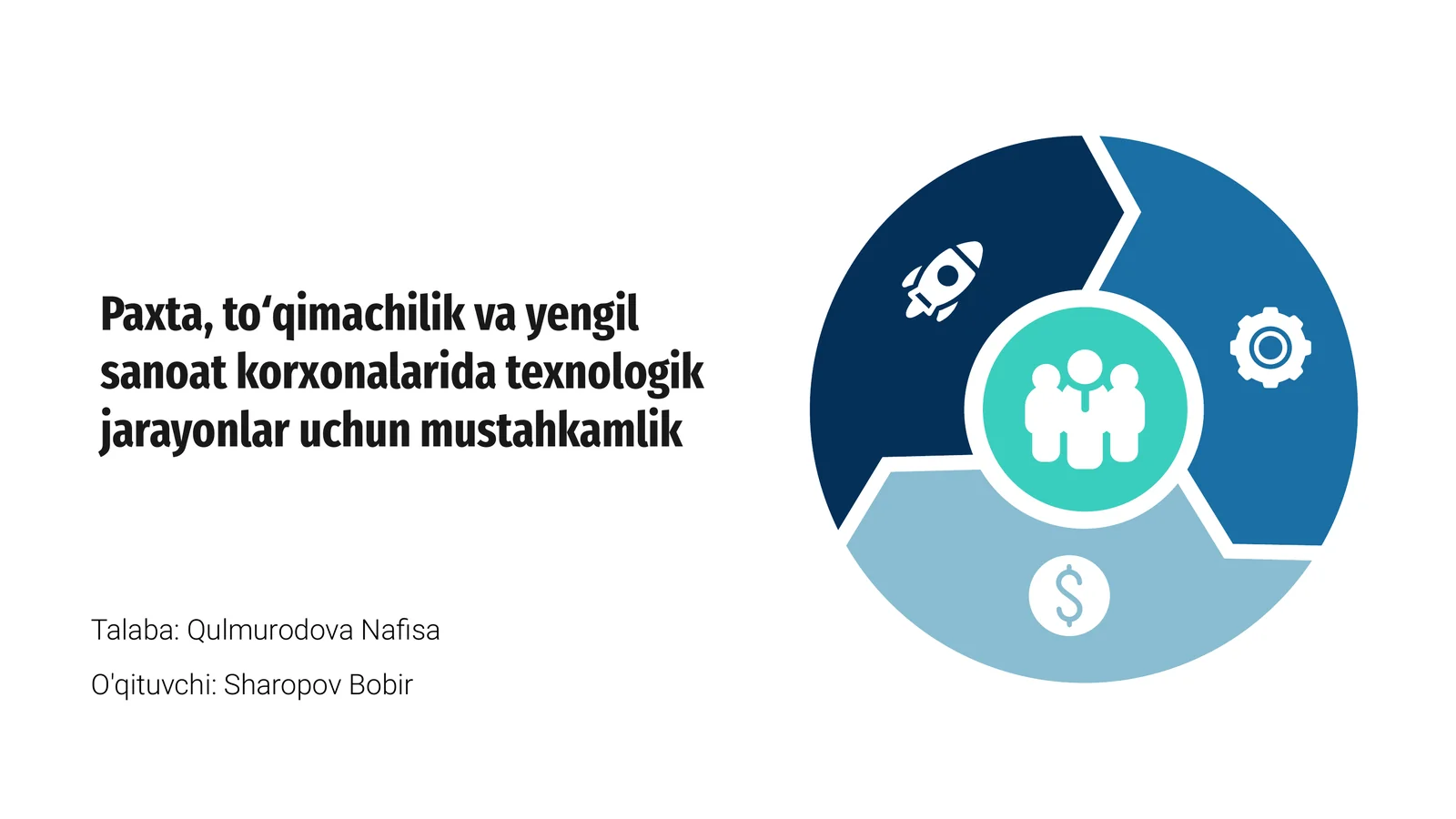 Paxta, to‘qimachilik va yengil sanoat korxonalarida texnologik jarayonlar uchun mustahkamlik

Talaba: Qulmurodova Nafisa

O'qituvchi: Sharopov Bobir